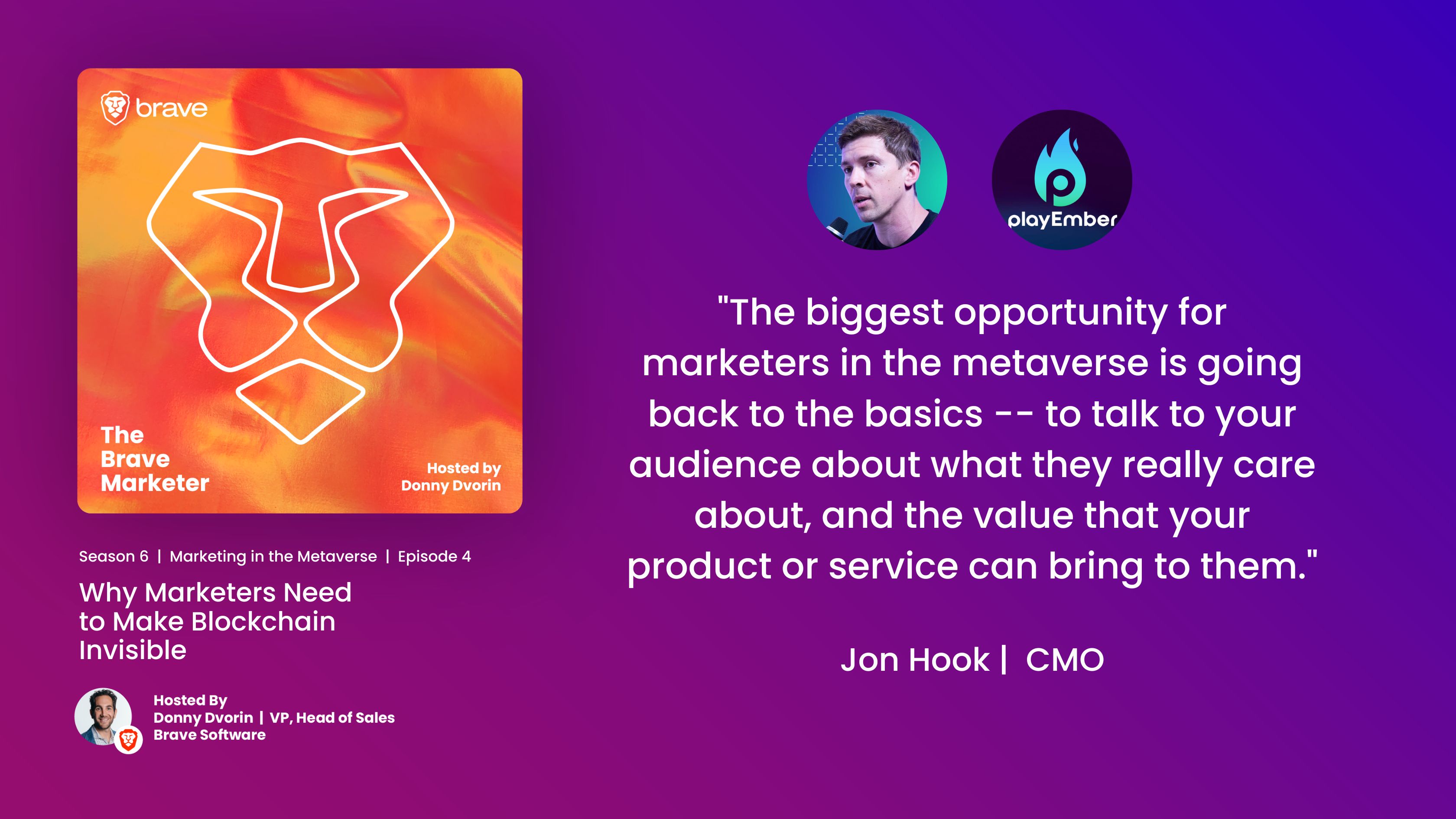 brave

The Brave Marketer

Hosted by Donny Dvorin

Season 6 | Marketing in the Metaverse | Episode 4

Why Marketers Need to Make Blockchain Invisible

Hosted By
Donny Dvorin | VP, Head of Sales
Brave Software

playEmber

"The biggest opportunity for marketers in the metaverse is going back to the basics -- to talk to your audience about what they really care about, and the value that your product or service can bring to them."

Jon Hook | CMO